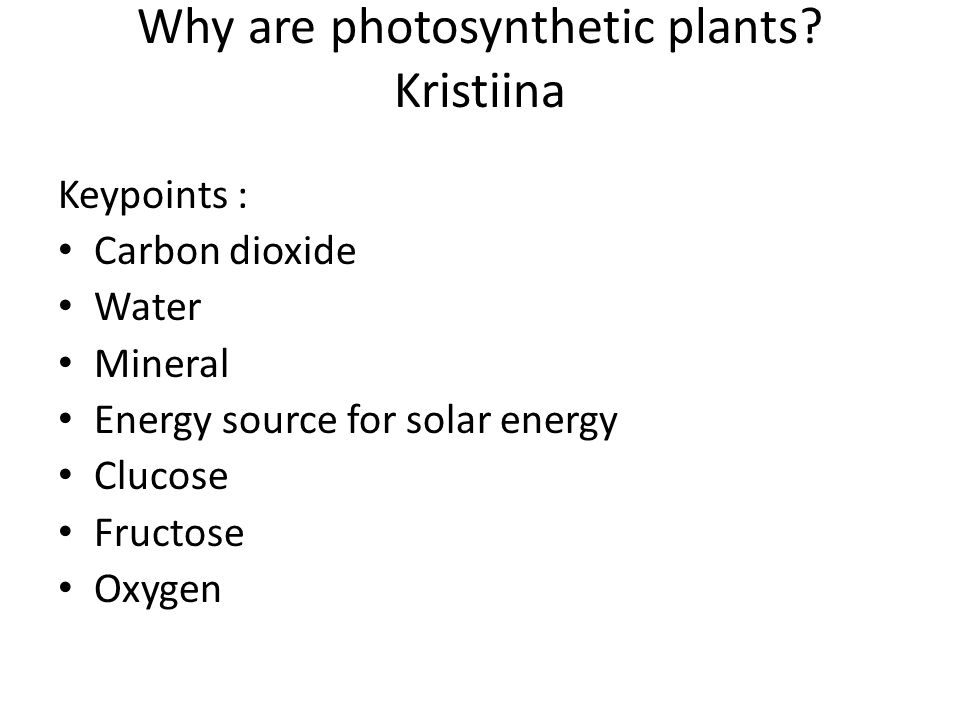 Why are photosynthetic plants?
Kristiina

Keypoints :
• Carbon dioxide
• Water
• Mineral
• Energy source for solar energy
• Clucose
• Fructose
• Oxygen